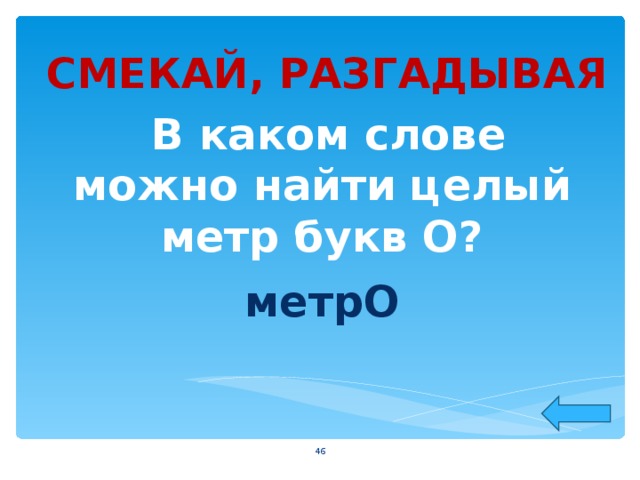 СМЕКАЙ, РАЗГАДЫВАЯ

В каком слове можно найти целый метр букв О?

метрО

46